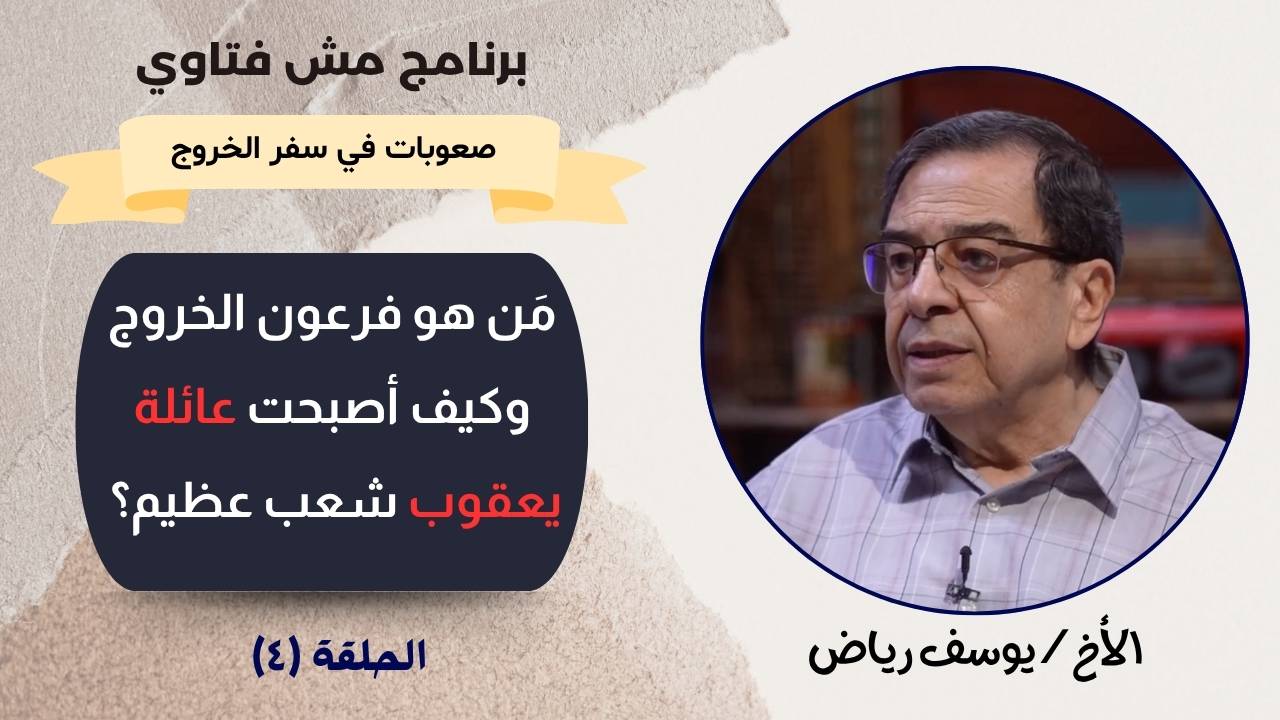 برنامج مش فتاوي

صعوبات في سفر الخروج

مَن هو فرعون الخروج وكيف أصبحت عائلة يعقوب شعب عظيم؟

الحلقة (٤)

الأخ / يوسف رياض